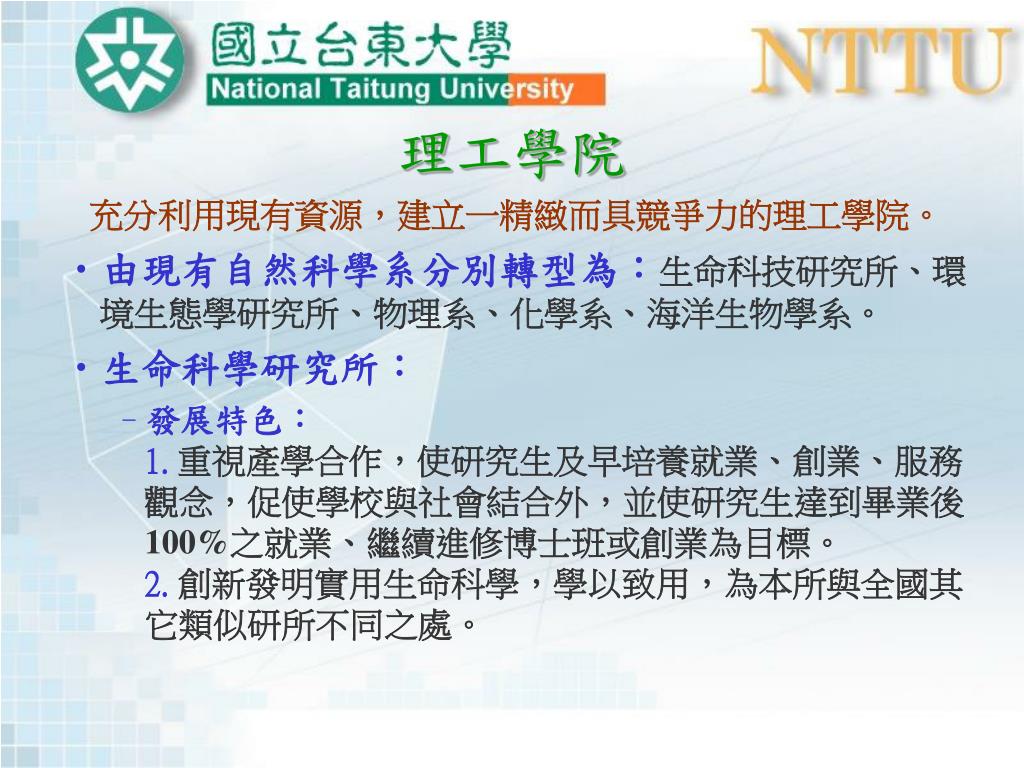 國立台東大學
National Taitung University
NTTU

理工學院

充分利用現有資源，建立一精緻而具競爭力的理工學院。

• 由現有自然科學系分別轉型為：生命科技研究所、環境生態學研究所、物理系、化學系、海洋生物學系。

• 生命科學研究所：

– 發展特色：

1. 重視產學合作，使研究生及早培養就業、創業、服務觀念，促使學校與社會結合外，並使研究生達到畢業後100%之就業、繼續進修博士班或創業為目標。

2. 創新發明實用生命科學，學以致用，為本所與全國其它類似研所不同之處。